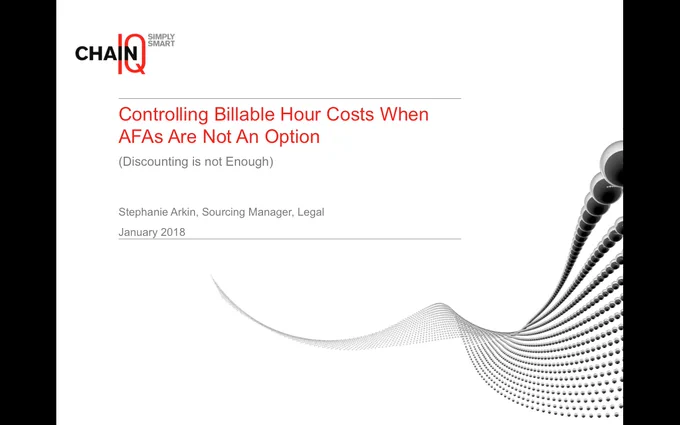 CHAIN IQ SIMPLY SMART

Controlling Billable Hour Costs When AFAs Are Not An Option

(Discounting is not Enough)

Stephanie Arkin, Sourcing Manager, Legal

January 2018